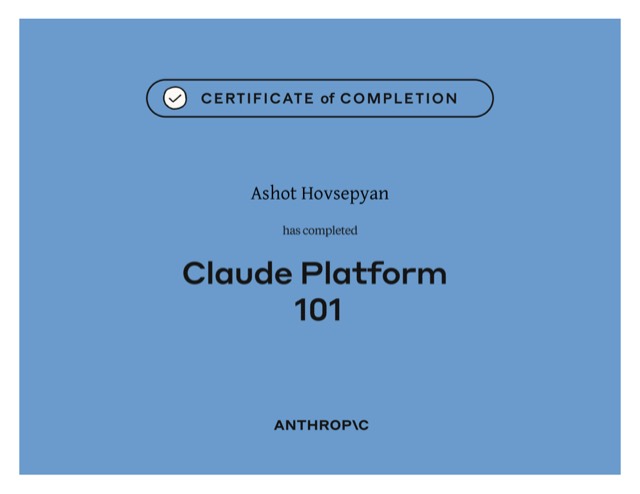 CERTIFICATE of COMPLETION

Ashot Hovsepyan

has completed

Claude Platform 101

ANTHROP\C